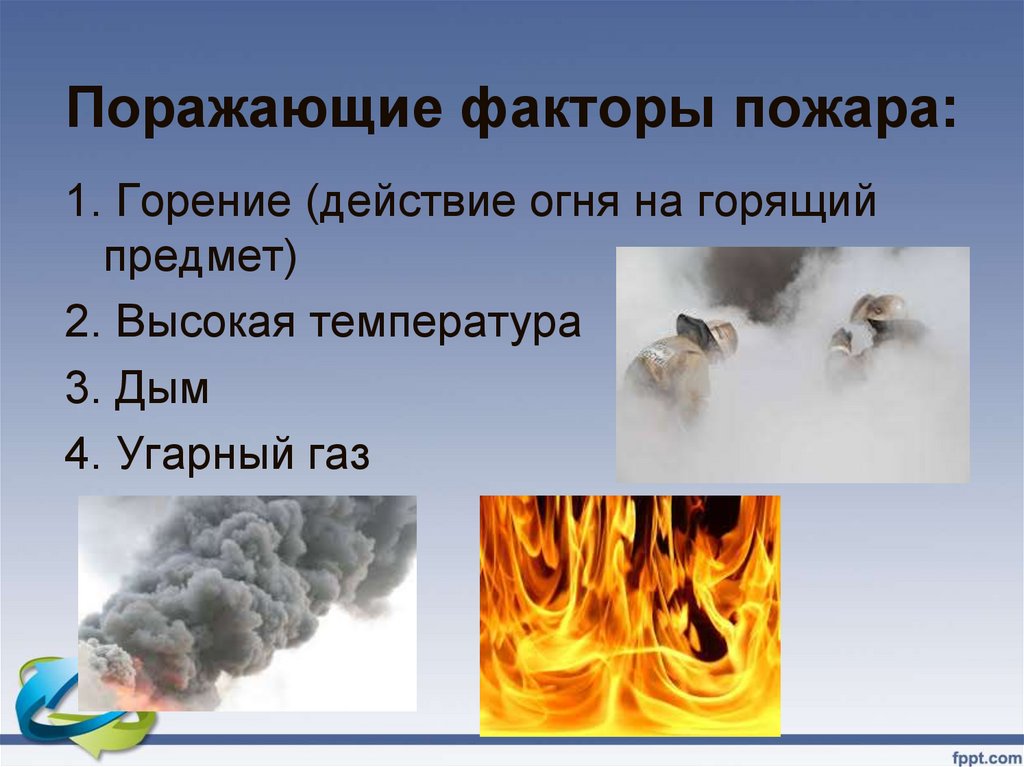 Поражающие факторы пожара:

1. Горение (действие огня на горящий предмет)

2. Высокая температура

3. Дым

4. Угарный газ

fppt.com